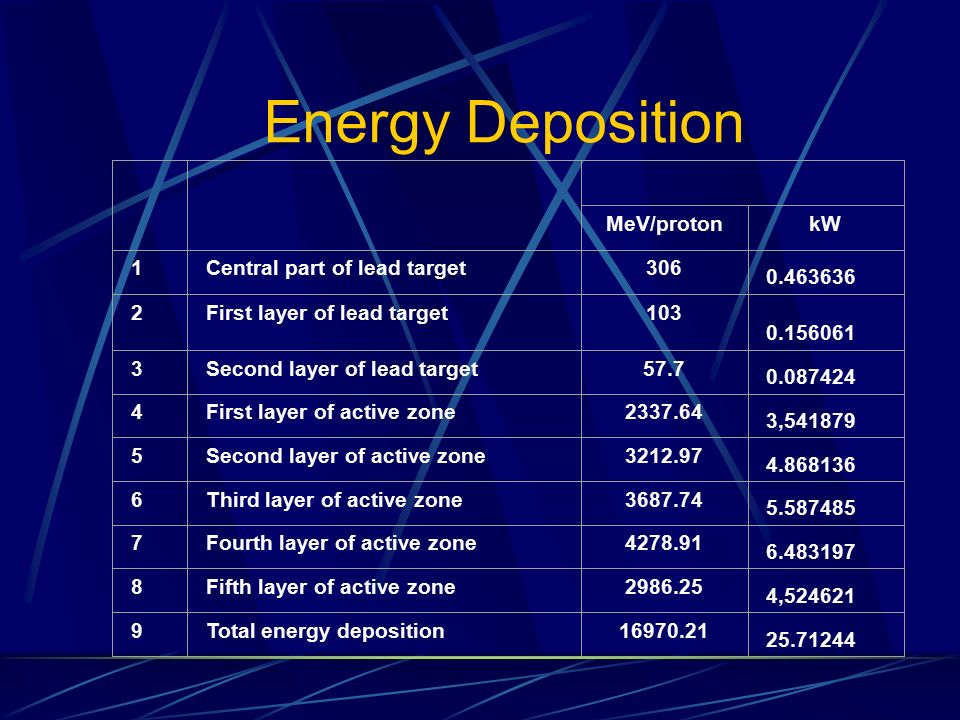 Energy Deposition

|   |   | MeV/proton | kW |
|---|---|---|---|
| 1 | Central part of lead target | 306 | 0.463636 |
| 2 | First layer of lead target | 103 | 0.156061 |
| 3 | Second layer of lead target | 57.7 | 0.087424 |
| 4 | First layer of active zone | 2337.64 | 3,541879 |
| 5 | Second layer of active zone | 3212.97 | 4.868136 |
| 6 | Third layer of active zone | 3687.74 | 5.587485 |
| 7 | Fourth layer of active zone | 4278.91 | 6.483197 |
| 8 | Fifth layer of active zone | 2986.25 | 4,524621 |
| 9 | Total energy deposition | 16970.21 | 25.71244 |